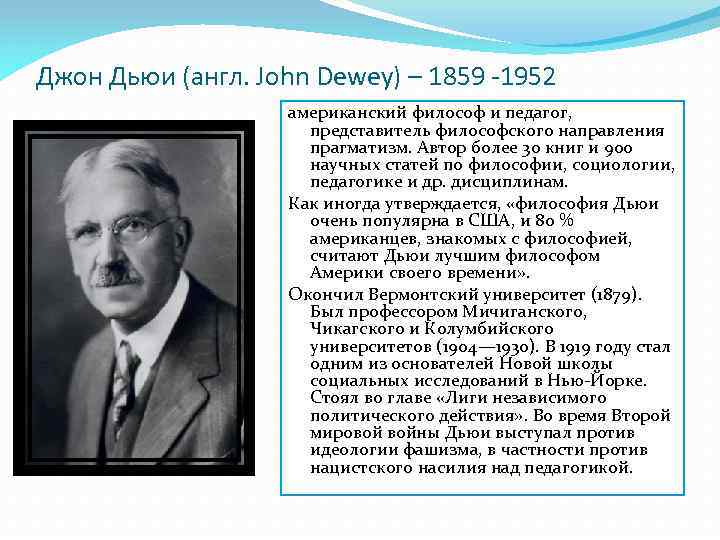 Джон Дьюи (англ. John Dewey) – 1859 -1952

американский философ и педагог, представитель философского направления прагматизм. Автор более 30 книг и 900 научных статей по философии, социологии, педагогике и др. дисциплинам.

Как иногда утверждается, «философия Дьюи очень популярна в США, и 80 % американцев, знакомых с философией, считают Дьюи лучшим философом Америки своего времени».

Окончил Вермонтский университет (1879). Был профессором Мичиганского, Чикагского и Колумбийского университетов (1904—1930). В 1919 году стал одним из основателей Новой школы социальных исследований в Нью-Йорке. Стоял во главе «Лиги независимого политического действия». Во время Второй мировой войны Дьюи выступал против идеологии фашизма, в частности против нацистского насилия над педагогикой.